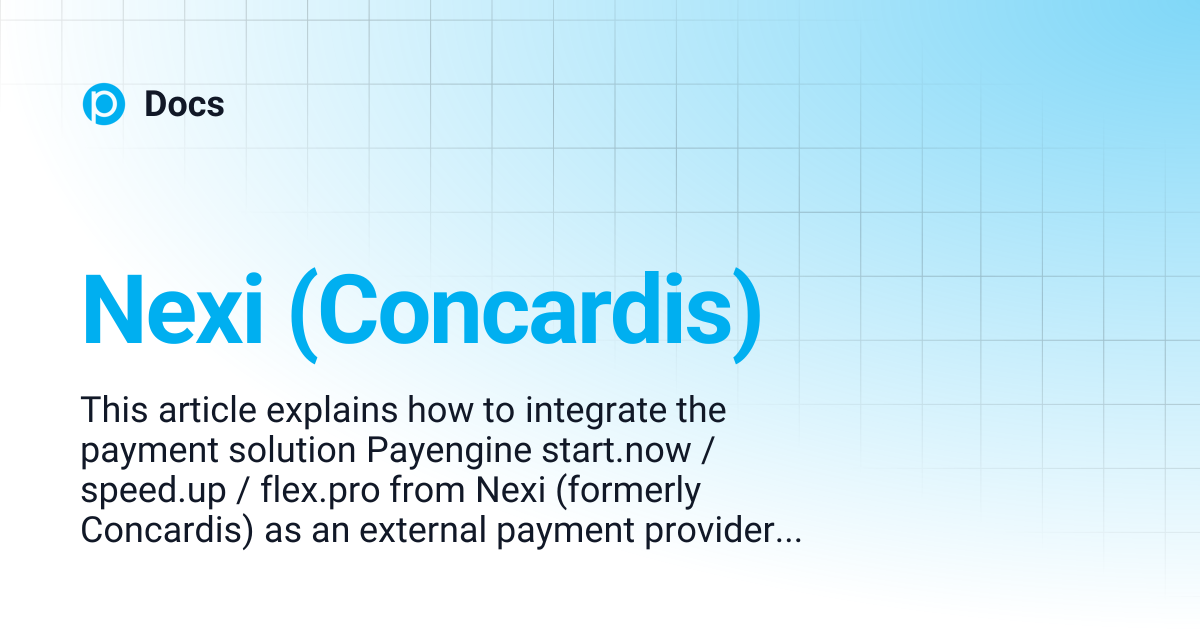 Docs

Nexi (Concardis)

This article explains how to integrate the payment solution Payengine start.now / speed.up / flex.pro from Nexi (formerly Concardis) as an external payment provider...